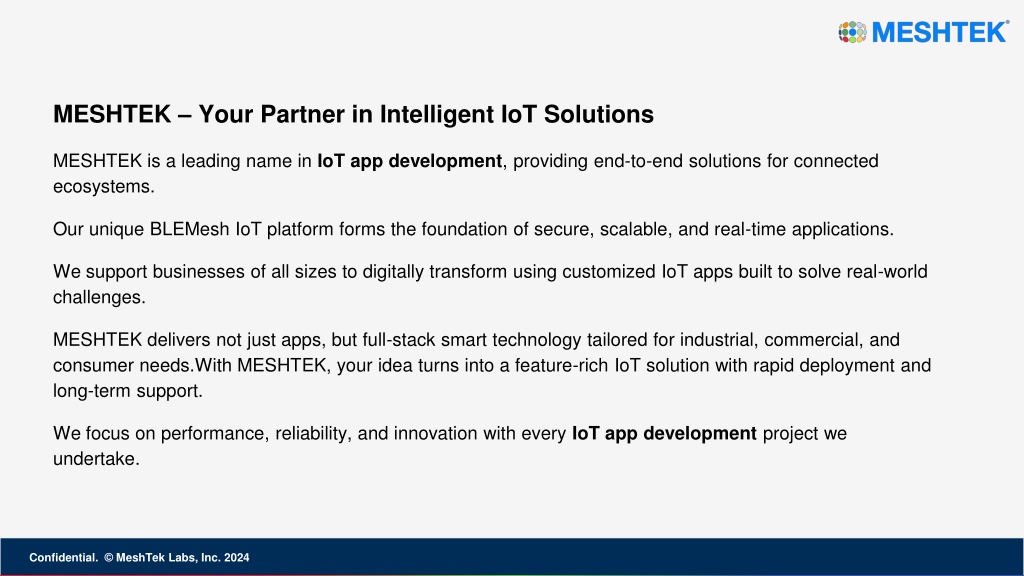 MESHTEK®

MESHTEK – Your Partner in Intelligent IoT Solutions

MESHTEK is a leading name in IoT app development, providing end-to-end solutions for connected ecosystems.

Our unique BLEMesh IoT platform forms the foundation of secure, scalable, and real-time applications.

We support businesses of all sizes to digitally transform using customized IoT apps built to solve real-world challenges.

MESHTEK delivers not just apps, but full-stack smart technology tailored for industrial, commercial, and consumer needs.With MESHTEK, your idea turns into a feature-rich IoT solution with rapid deployment and long-term support.

We focus on performance, reliability, and innovation with every IoT app development project we undertake.

Confidential. © MeshTek Labs, Inc. 2024